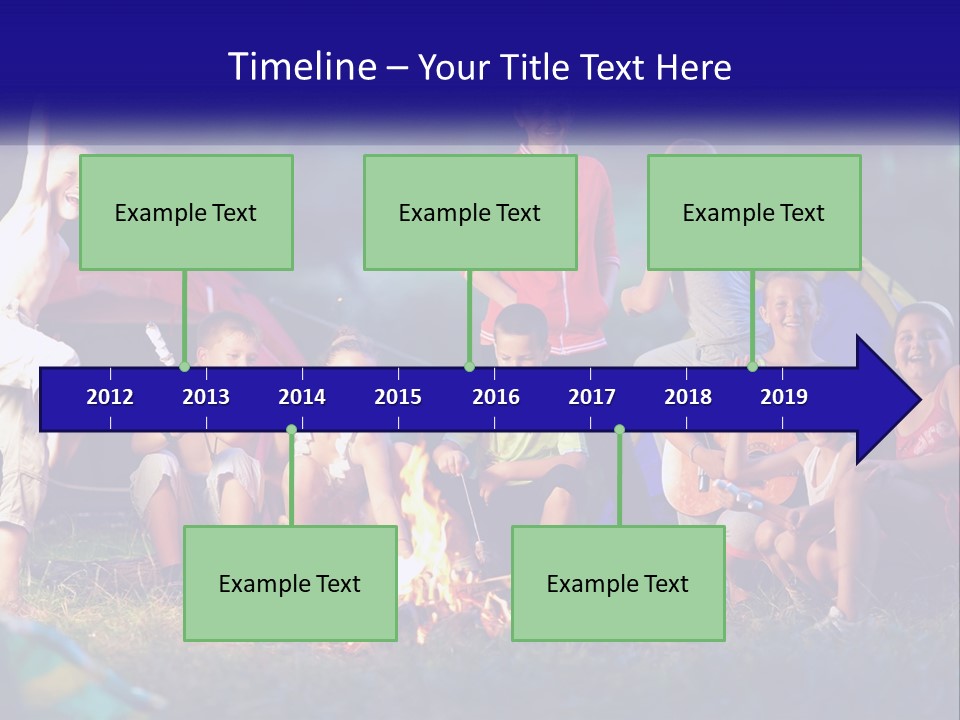 Timeline – Your Title Text Here

Example Text

Example Text

Example Text

2012 2013 2014 2015 2016 2017 2018 2019

Example Text

Example Text